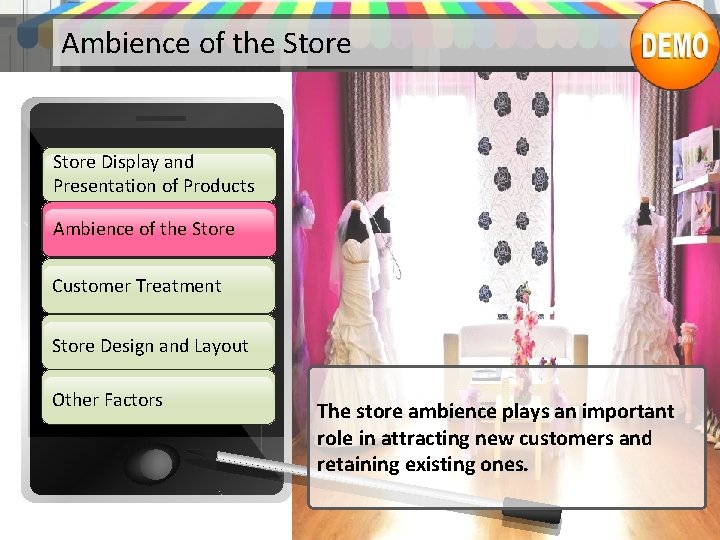 Ambience of the Store

DEMO

Store Display and Presentation of Products

Ambience of the Store

Customer Treatment

Store Design and Layout

Other Factors

The store ambience plays an important role in attracting new customers and retaining existing ones.